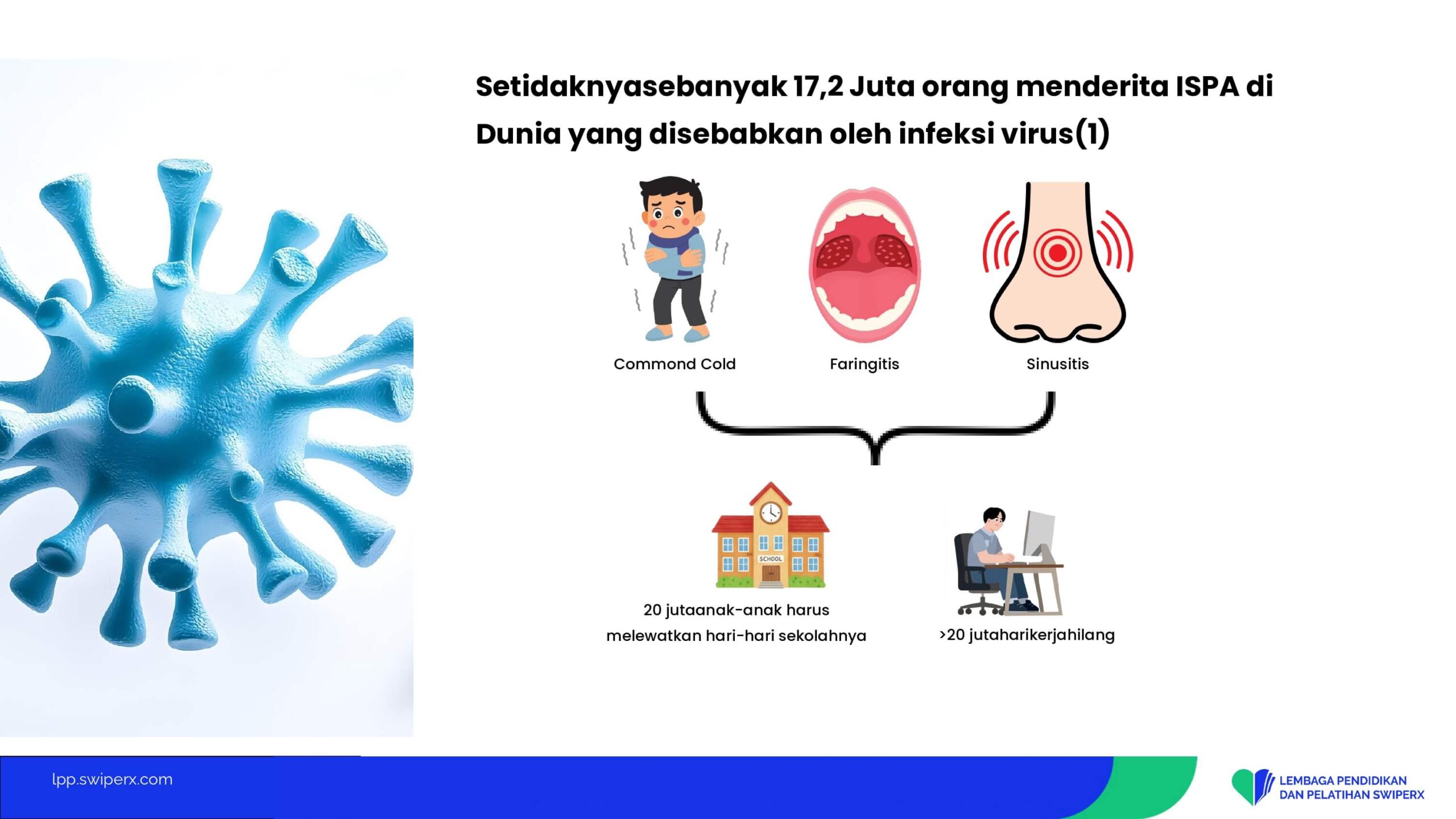 Setidaknyasebanyak 17,2 Juta orang menderita ISPA di Dunia yang disebabkan oleh infeksi virus(1)

Commond Cold

Faringitis

Sinusitis

SCHOOL

20 jutaanak-anak harus melewatkan hari-hari sekolahnya

>20 jutaharikerjahilang

lpp.swiperx.com

LEMBAGA PENDIDIKAN DAN PELATIHAN SWIPERX